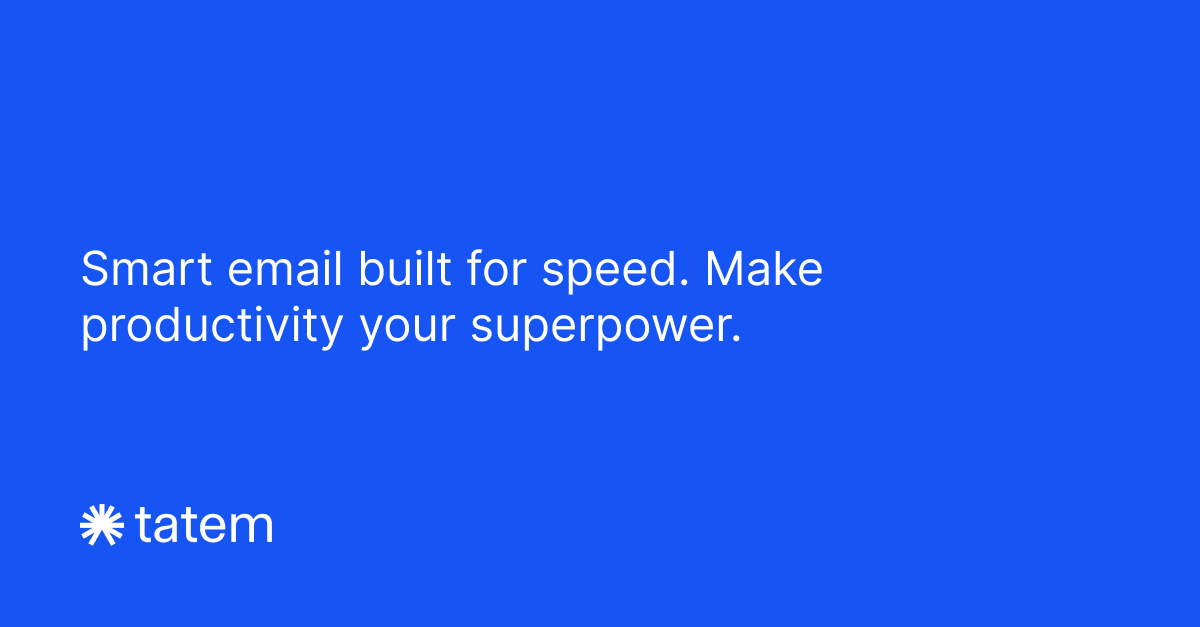 Smart email built for speed. Make productivity your superpower.

tatem